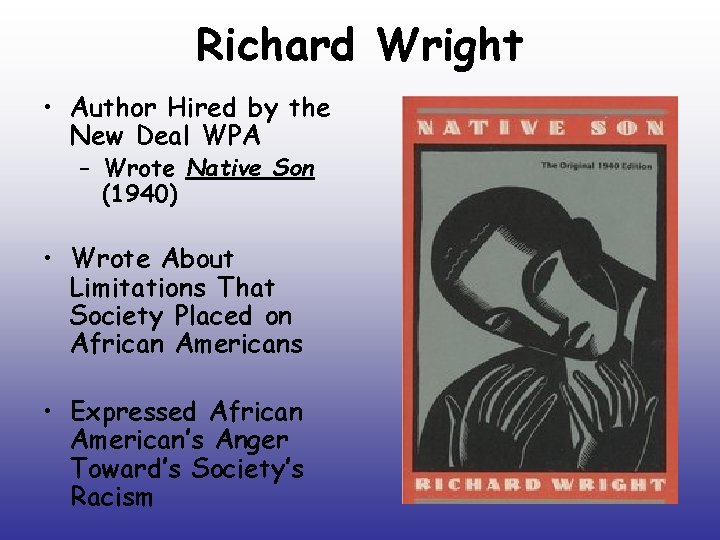 Richard Wright

• Author Hired by the New Deal WPA
– Wrote Native Son (1940)

• Wrote About Limitations That Society Placed on African Americans

• Expressed African American's Anger Toward's Society's Racism

NATIVE SON

The Original 1940 Edition

RICHARD WRIGHT